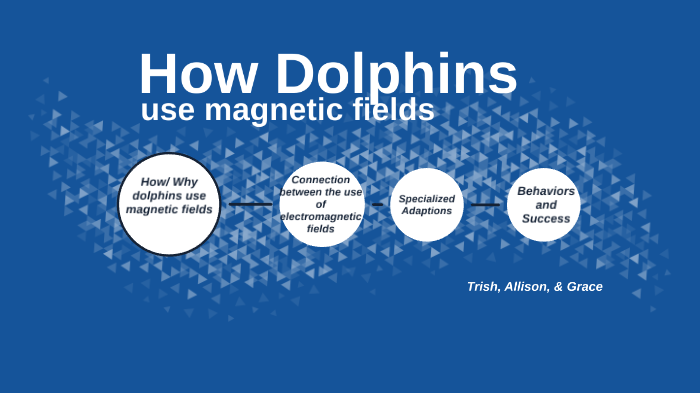 How Dolphins
use magnetic fields

How/ Why dolphins use magnetic fields

Connection between the use of electromagnetic fields

Specialized Adaptions

Behaviors and Success

Trish, Allison, & Grace